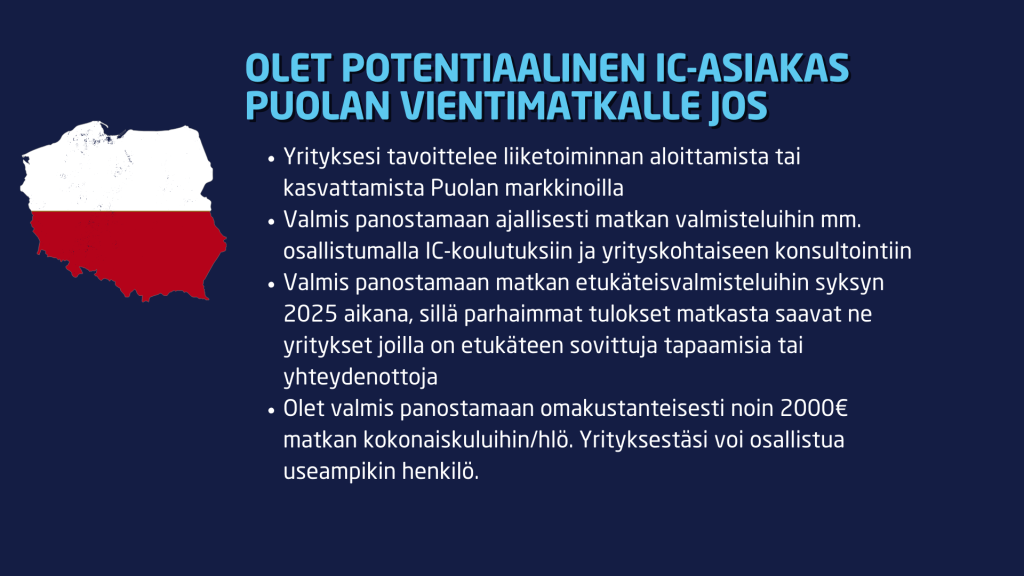 OLET POTENTIAALINEN IC-ASIAKAS PUOLAN VIENTIMATKALLE JOS

• Yrityksesi tavoittelee liiketoiminnan aloittamista tai kasvattamista Puolan markkinoilla
• Valmis panostamaan ajallisesti matkan valmisteluihin mm. osallistumalla IC-koulutuksiin ja yrityskohtaiseen konsultointiin
• Valmis panostamaan matkan etukäteisvalmisteluihin syksyn 2025 aikana, sillä parhaimmat tulokset matkasta saavat ne yritykset joilla on etukäteen sovittuja tapaamisia tai yhteydenottoja
• Olet valmis panostamaan omakustanteisesti noin 2000€ matkan kokonaiskuluihin/hlö. Yrityksestäsi voi osallistua useampikin henkilö.